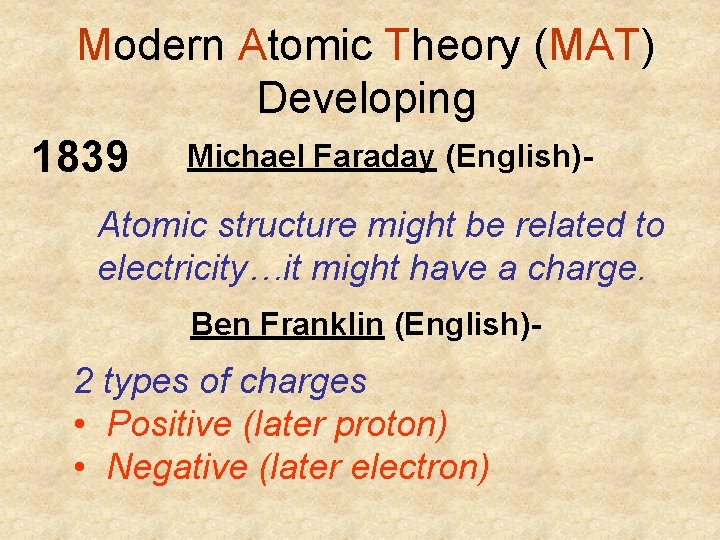 Modern Atomic Theory (MAT) Developing

1839 Michael Faraday (English)-

Atomic structure might be related to electricity…it might have a charge.

Ben Franklin (English)-

2 types of charges
• Positive (later proton)
• Negative (later electron)